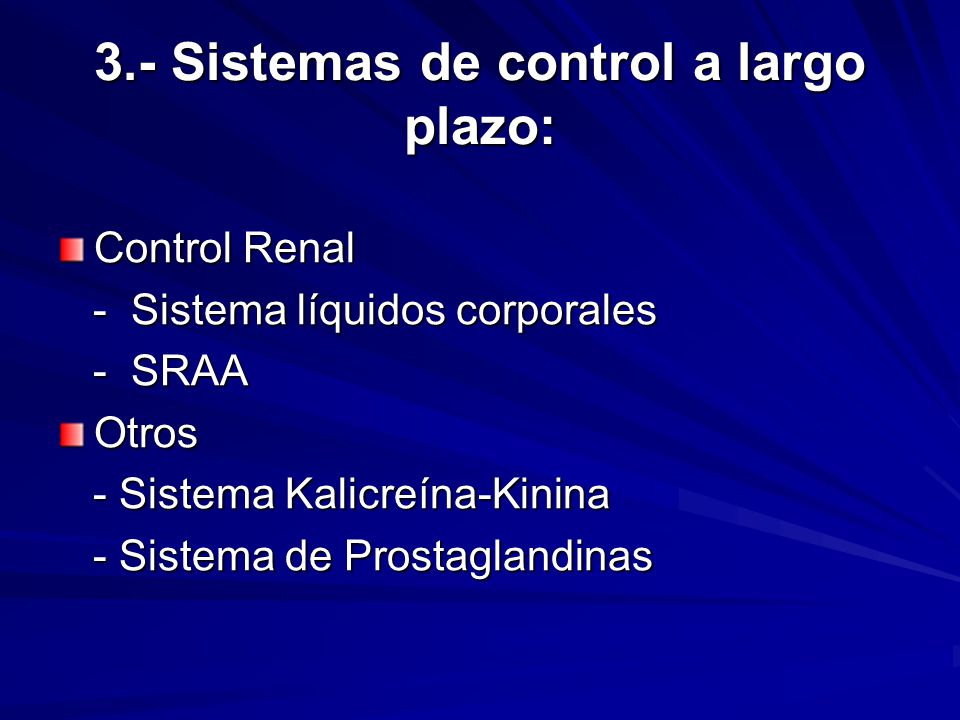 3.- Sistemas de control a largo plazo:

Control Renal
- Sistema líquidos corporales
- SRAA

Otros
- Sistema Kalicreína-Kinina
- Sistema de Prostaglandinas